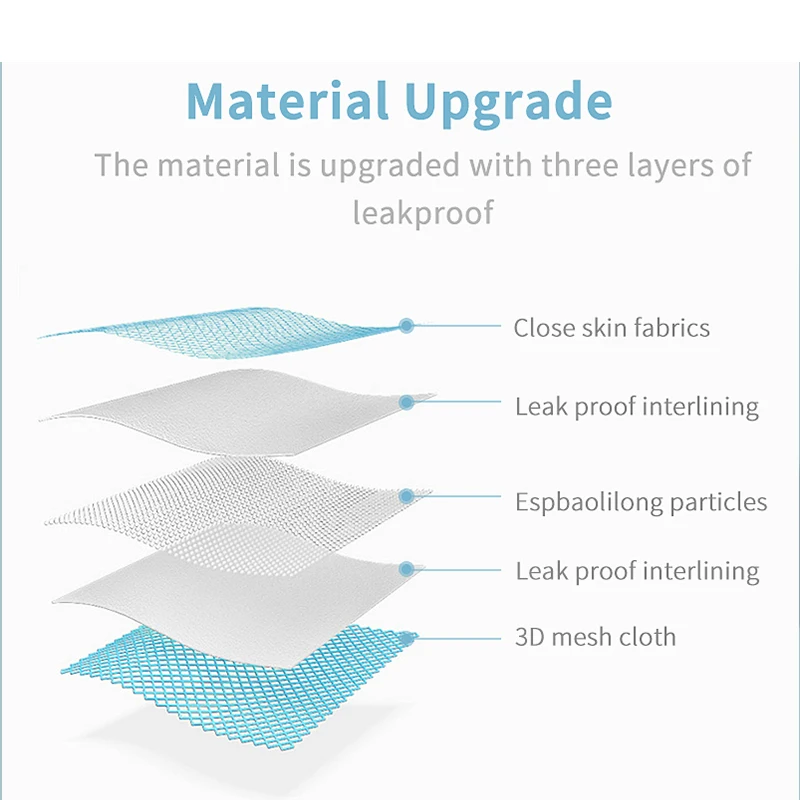 Material Upgrade

The material is upgraded with three layers of leakproof

Close skin fabrics

Leak proof interlining

Espbaolilong particles

Leak proof interlining

3D mesh cloth